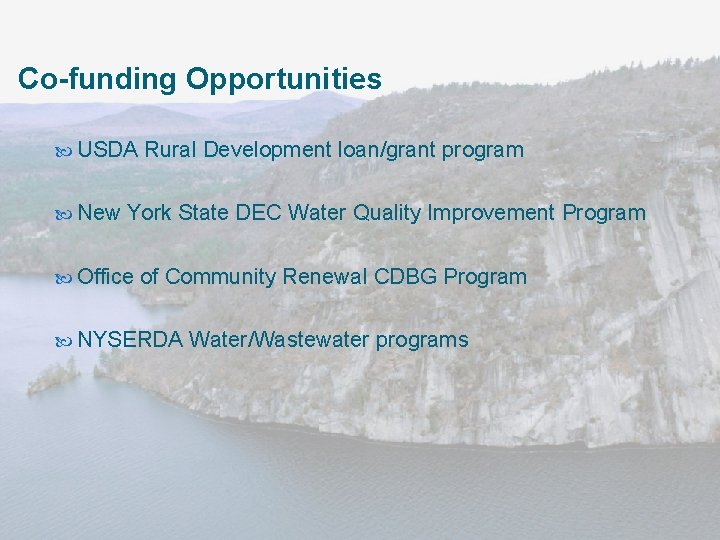 Co-funding Opportunities

USDA Rural Development loan/grant program

New York State DEC Water Quality Improvement Program

Office of Community Renewal CDBG Program

NYSERDA Water/Wastewater programs